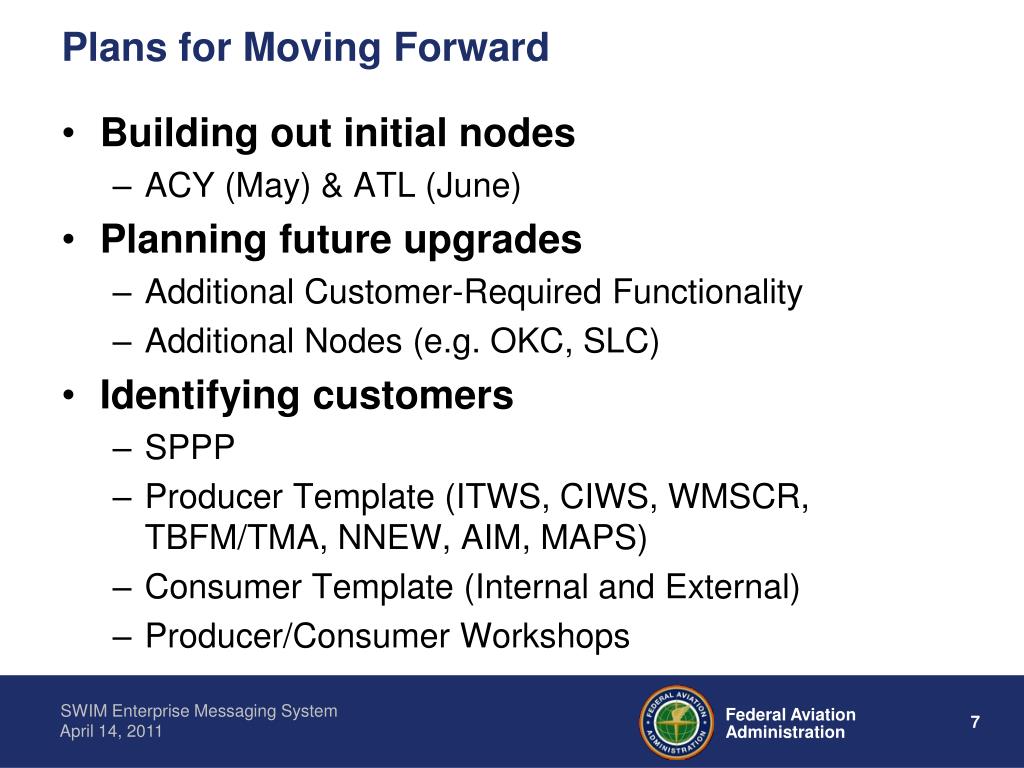 Plans for Moving Forward

• Building out initial nodes
– ACY (May) & ATL (June)
• Planning future upgrades
– Additional Customer-Required Functionality
– Additional Nodes (e.g. OKC, SLC)
• Identifying customers
– SPPP
– Producer Template (ITWS, CIWS, WMSCR, TBFM/TMA, NNEW, AIM, MAPS)
– Consumer Template (Internal and External)
– Producer/Consumer Workshops

SWIM Enterprise Messaging System
April 14, 2011

FEDERAL AVIATION ADMINISTRATION

Federal Aviation Administration

7